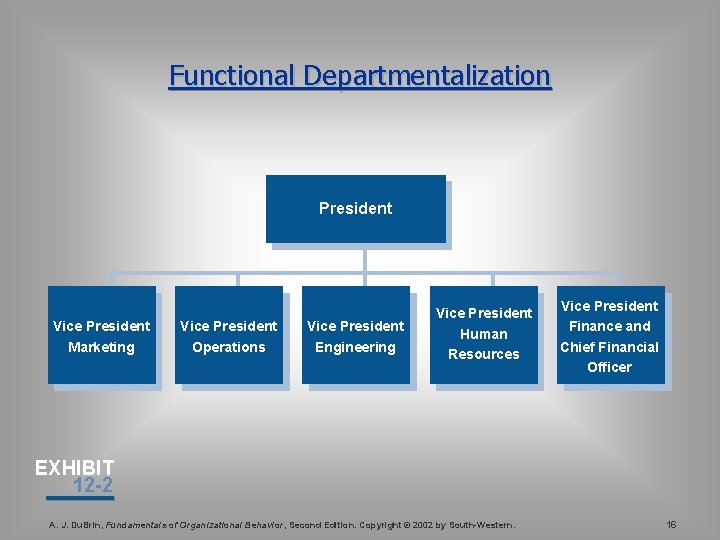 Functional Departmentalization

President

Vice President Marketing

Vice President Operations

Vice President Engineering

Vice President Human Resources

Vice President Finance and Chief Financial Officer

EXHIBIT 12-2

A. J. DuBrin, Fundamentals of Organizational Behavior, Second Edition. Copyright © 2002 by South-Western.

16